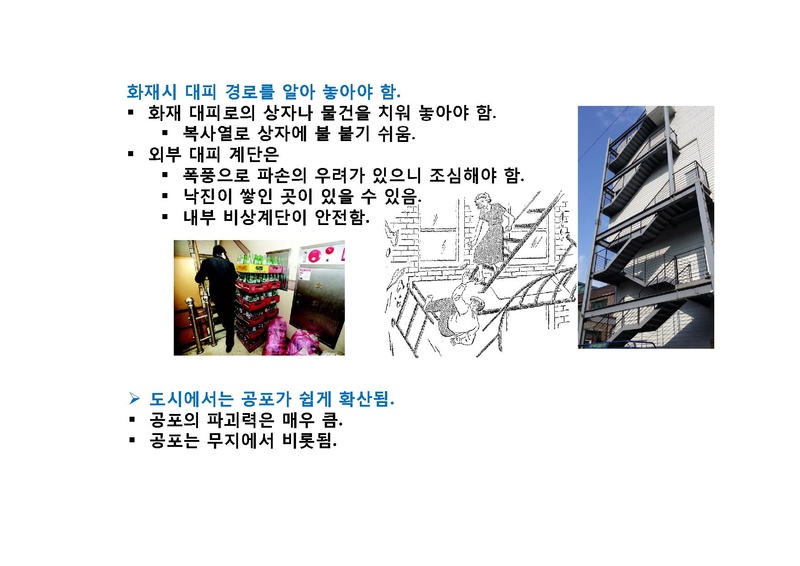 화재시 대피 경로를 알아 놓아야 함.
▪ 화재 대피로의 상자나 물건을 치워 놓아야 함.
▪ 복사열로 상자에 불 붙기 쉬움.
▪ 외부 대피 계단은
▪ 폭풍으로 파손의 우려가 있으니 조심해야 함.
▪ 낙진이 쌓인 곳이 있을 수 있음.
▪ 내부 비상계단이 안전함.

➢ 도시에서는 공포가 쉽게 확산됨.
▪ 공포의 파괴력은 매우 큼.
▪ 공포는 무지에서 비롯됨.